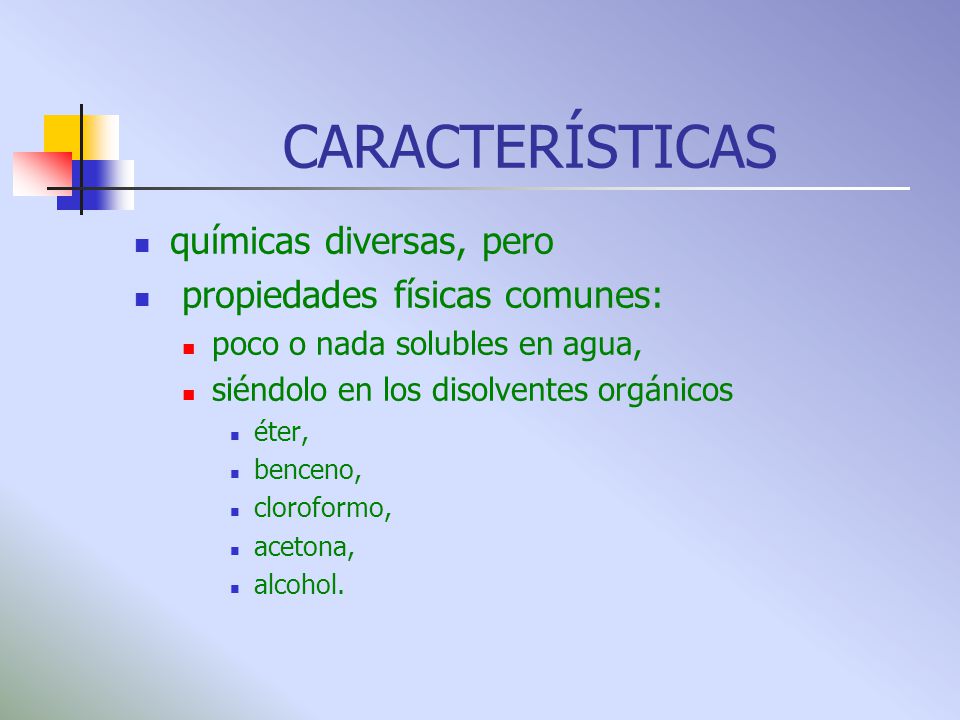 CARACTERÍSTICAS

- químicas diversas, pero
- propiedades físicas comunes:
  - poco o nada solubles en agua,
  - siéndolo en los disolventes orgánicos
    - éter,
    - benceno,
    - cloroformo,
    - acetona,
    - alcohol.